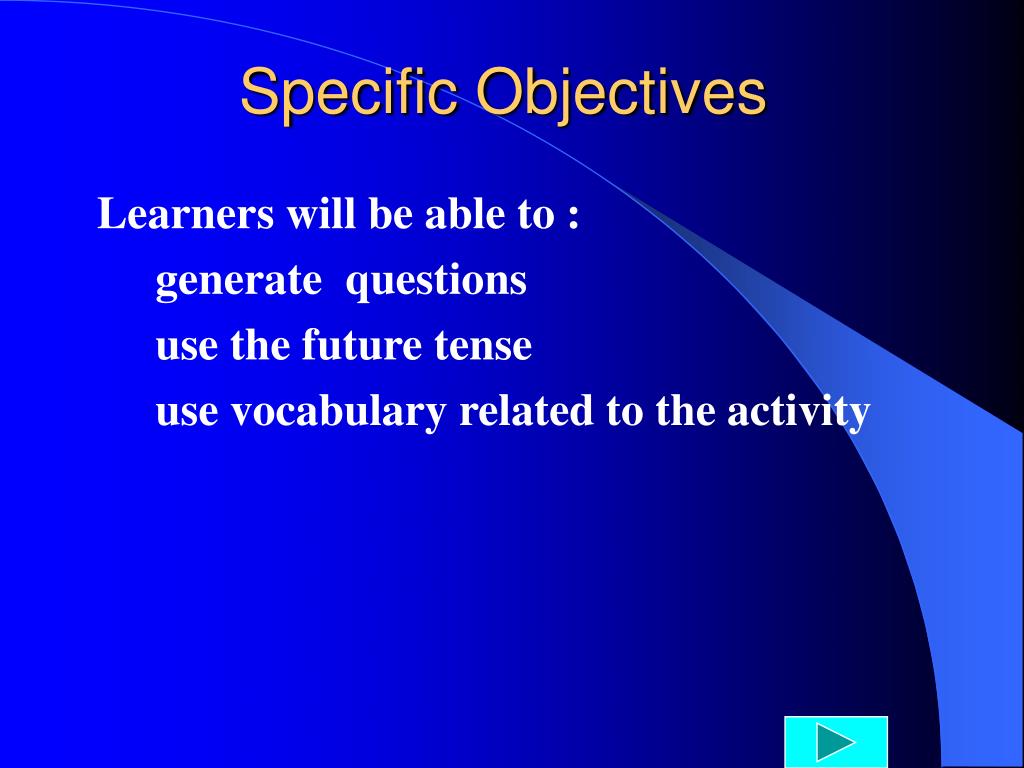 Specific Objectives

Learners will be able to :

generate questions

use the future tense

use vocabulary related to the activity